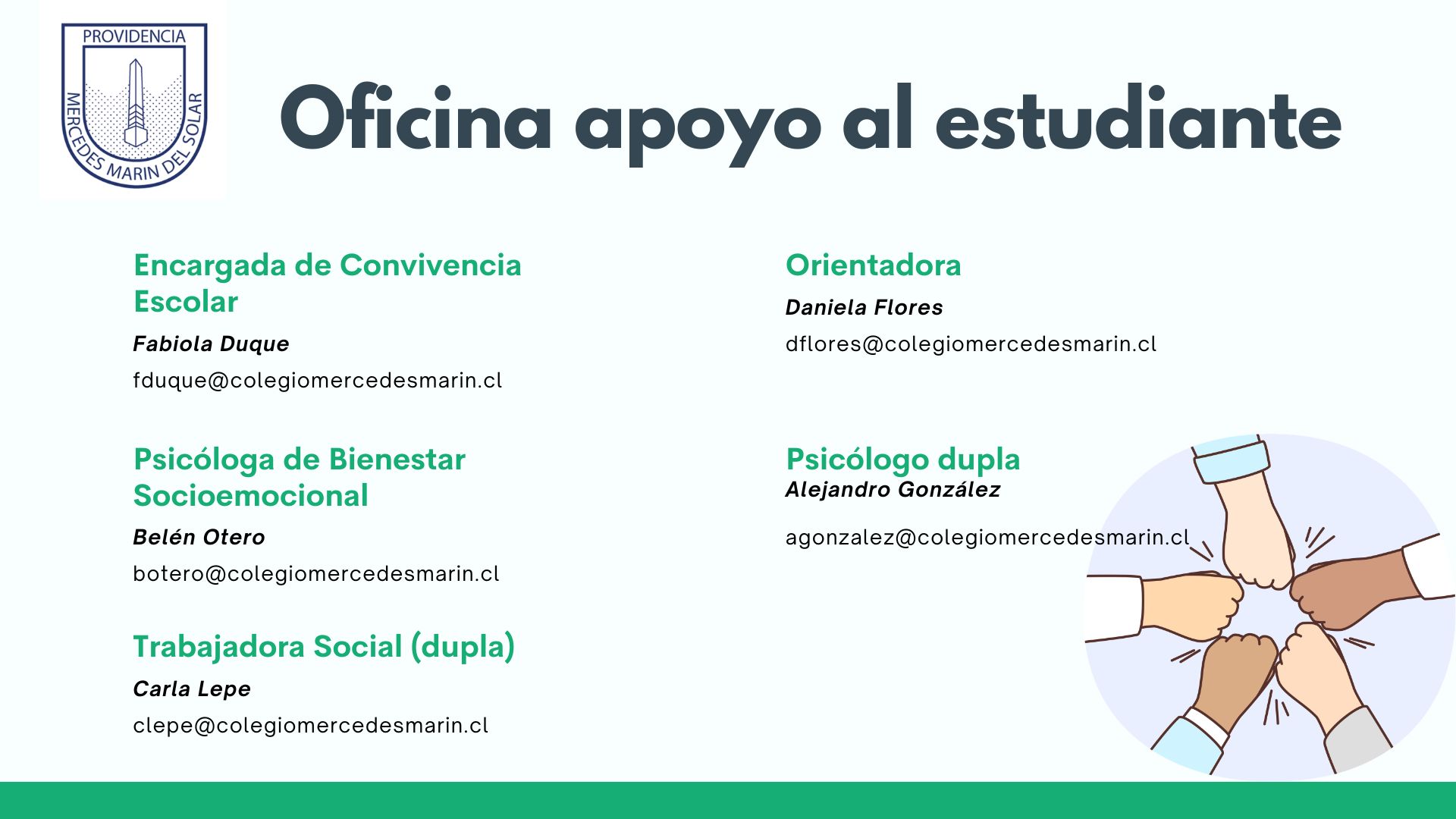 PROVIDENCIA
MERCEDES MARIN DEL SOLAR

Oficina apoyo al estudiante

Encargada de Convivencia Escolar

Fabiola Duque

fduque@colegiomercedesmarin.cl

Psicóloga de Bienestar Socioemocional

Belén Otero

botero@colegiomercedesmarin.cl

Trabajadora Social (dupla)

Carla Lepe

clepe@colegiomercedesmarin.cl

Orientadora

Daniela Flores

dflores@colegiomercedesmarin.cl

Psicólogo dupla

Alejandro González

agonzalez@colegiomercedesmarin.cl